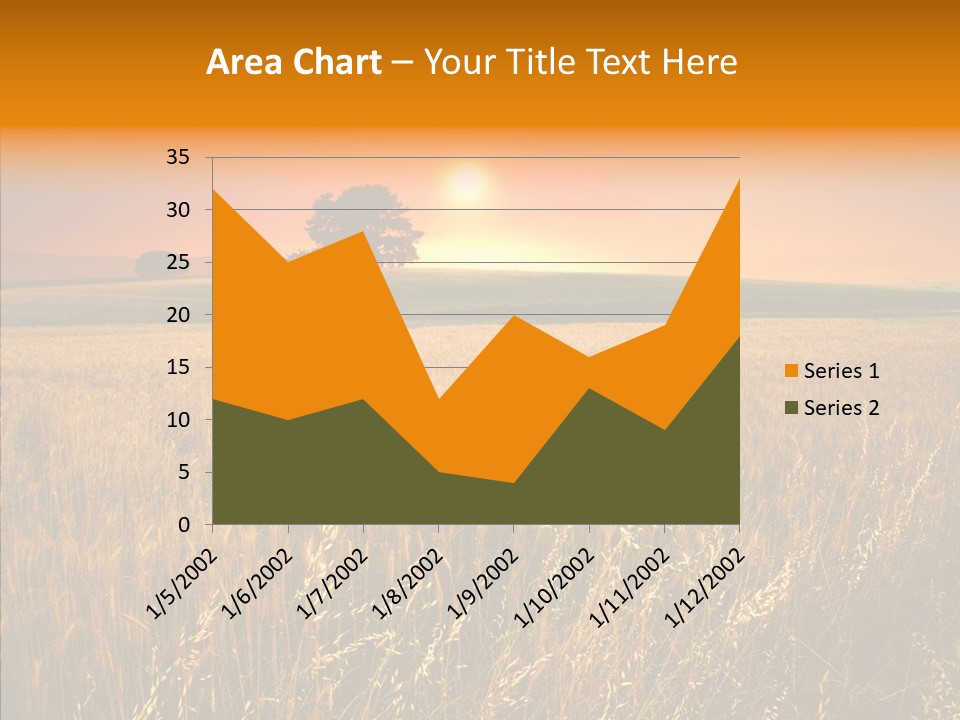 Area Chart – Your Title Text Here

35
30
25
20
15
10
5
0

1/5/2002
1/6/2002
1/7/2002
1/8/2002
1/9/2002
1/10/2002
1/11/2002
1/12/2002

Series 1
Series 2